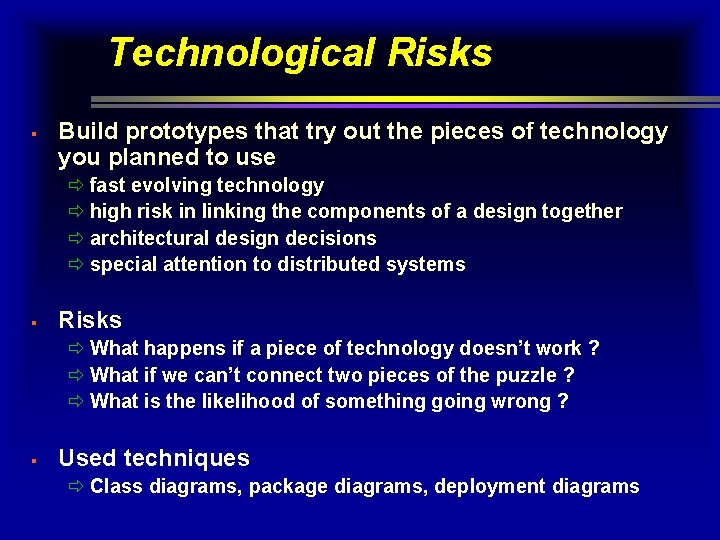 Technological Risks

▪ Build prototypes that try out the pieces of technology you planned to use
⇨ fast evolving technology
⇨ high risk in linking the components of a design together
⇨ architectural design decisions
⇨ special attention to distributed systems

▪ Risks
⇨ What happens if a piece of technology doesn't work ?
⇨ What if we can't connect two pieces of the puzzle ?
⇨ What is the likelihood of something going wrong ?

▪ Used techniques
⇨ Class diagrams, package diagrams, deployment diagrams